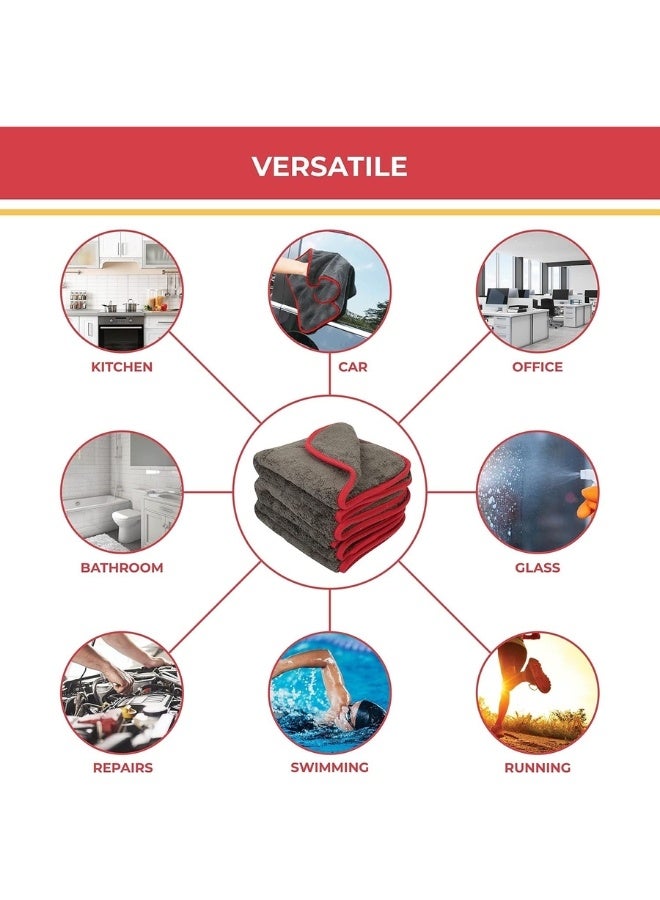 VERSATILE

KITCHEN

CAR

OFFICE

BATHROOM

GLASS

REPAIRS

SWIMMING

RUNNING